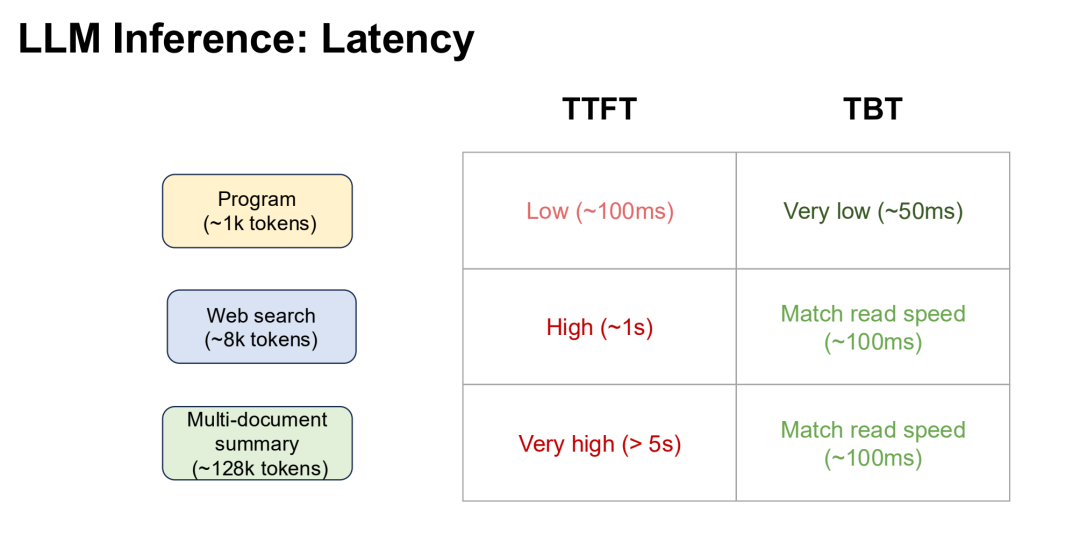 LLM Inference: Latency

| | TTFT | TBT |
|---|---|---|
| Program (~1k tokens) | Low (~100ms) | Very low (~50ms) |
| Web search (~8k tokens) | High (~1s) | Match read speed (~100ms) |
| Multi-document summary (~128k tokens) | Very high (> 5s) | Match read speed (~100ms) |